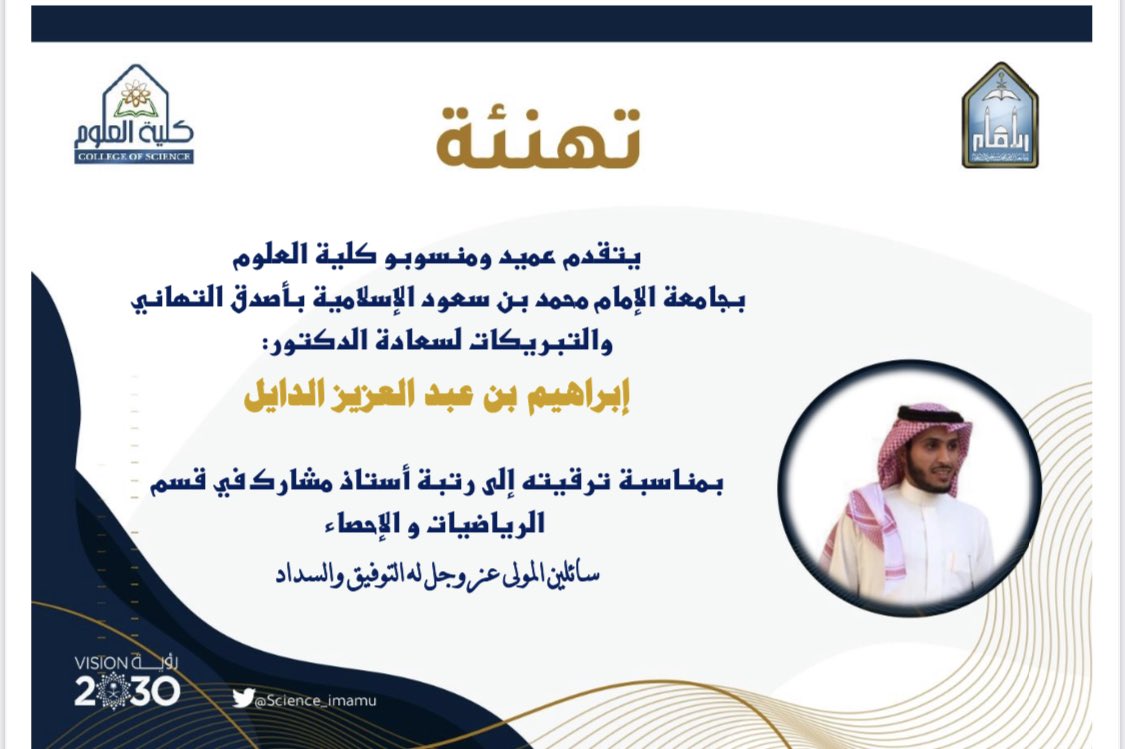 كلية العلوم
COLLEGE OF SCIENCE

تهنئة

يتقدم عميد ومنسوبو كلية العلوم
بجامعة الإمام محمد بن سعود الإسلامية بأصدق التهاني
والتبريكات لسعادة الدكتور:

إبراهيم بن عبد العزيز الدايل

بمناسبة ترقيته إلى رتبة أستاذ مشارك في قسم
الرياضيات و الإحصاء

سائلين المولى عز وجل له التوفيق والسداد

رؤية VISION
2030

@Science_imamu